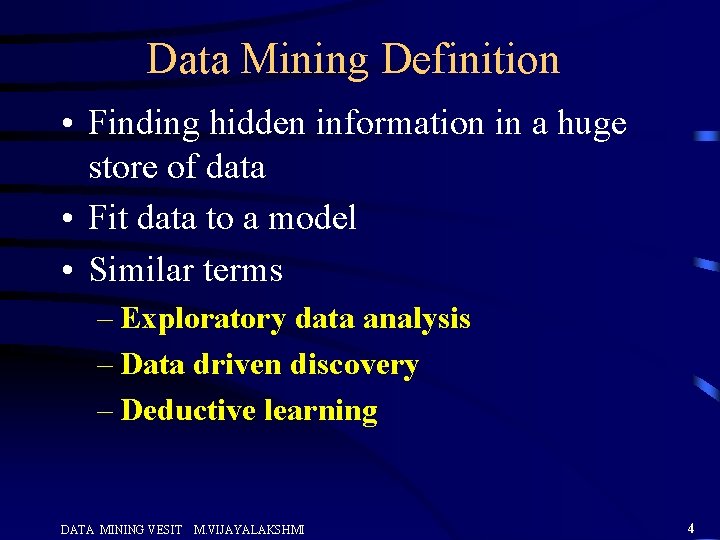 Data Mining Definition

• Finding hidden information in a huge store of data

• Fit data to a model

• Similar terms

– Exploratory data analysis

– Data driven discovery

– Deductive learning

DATA MINING VESIT M.VIJAYALAKSHMI

4